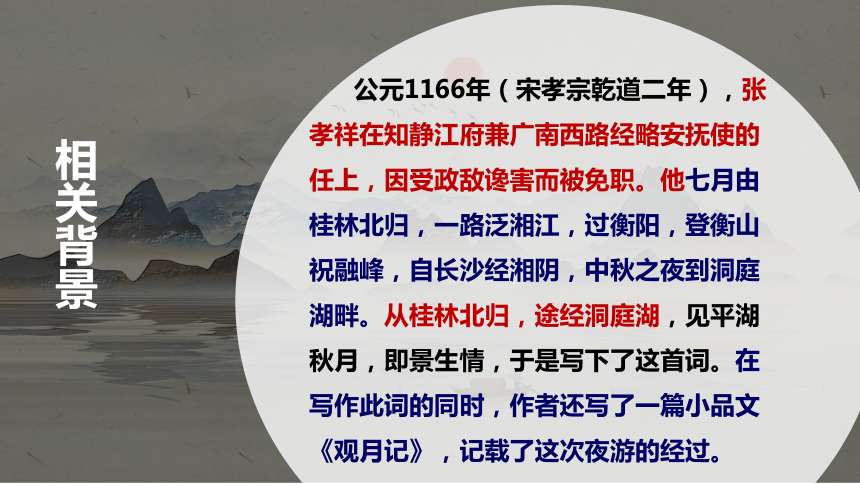 相关背景

公元1166年（宋孝宗乾道二年），张孝祥在知静江府兼广南西路经略安抚使的任上，因受政敌谗害而被免职。他七月由桂林北归，一路泛湘江，过衡阳，登衡山祝融峰，自长沙经湘阴，中秋之夜到洞庭湖畔。从桂林北归，途经洞庭湖，见平湖秋月，即景生情，于是写下了这首词。在写作此词的同时，作者还写了一篇小品文《观月记》，记载了这次夜游的经过。